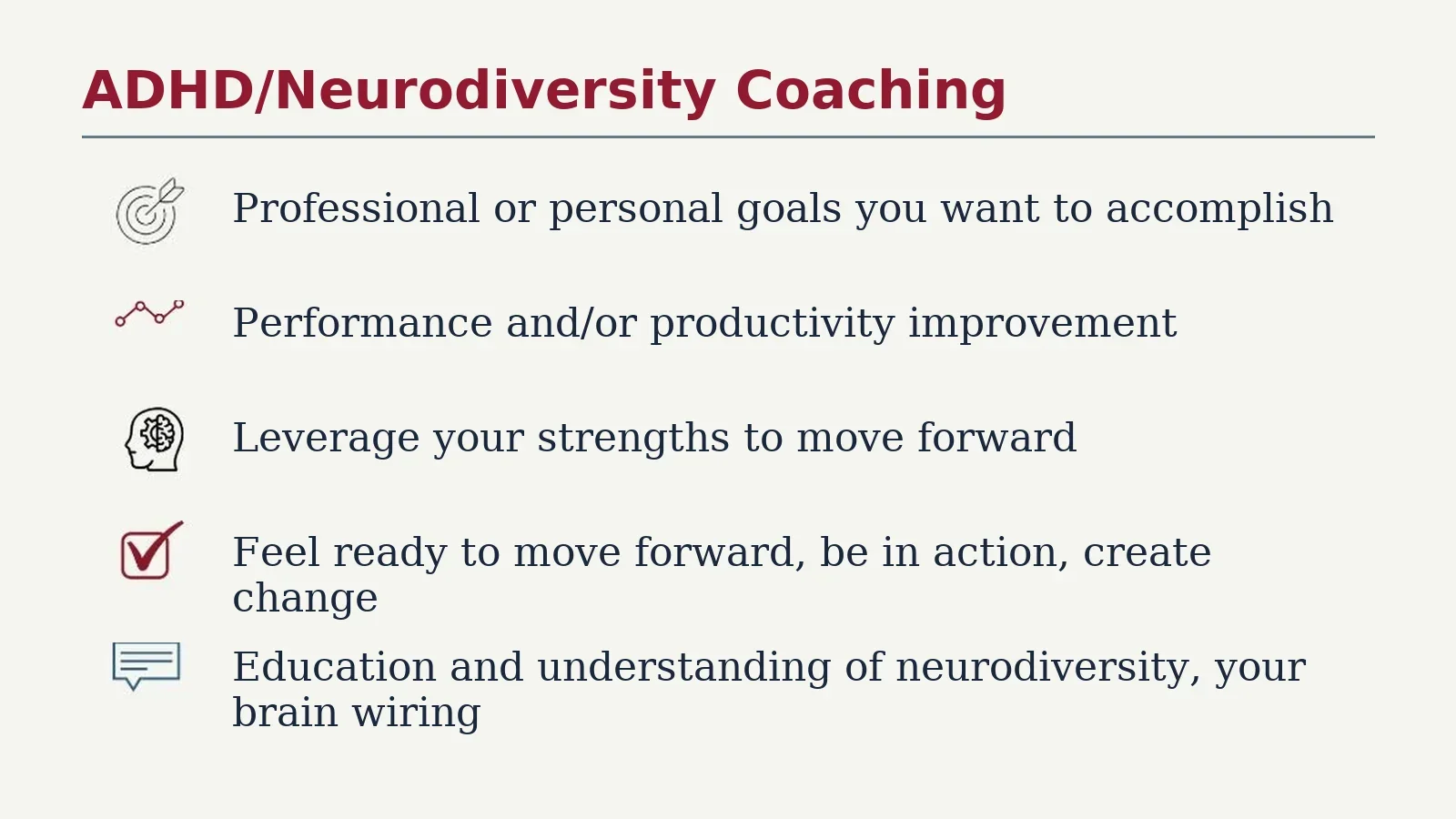 ADHD/Neurodiversity Coaching

Professional or personal goals you want to accomplish

Performance and/or productivity improvement

Leverage your strengths to move forward

Feel ready to move forward, be in action, create change

Education and understanding of neurodiversity, your brain wiring